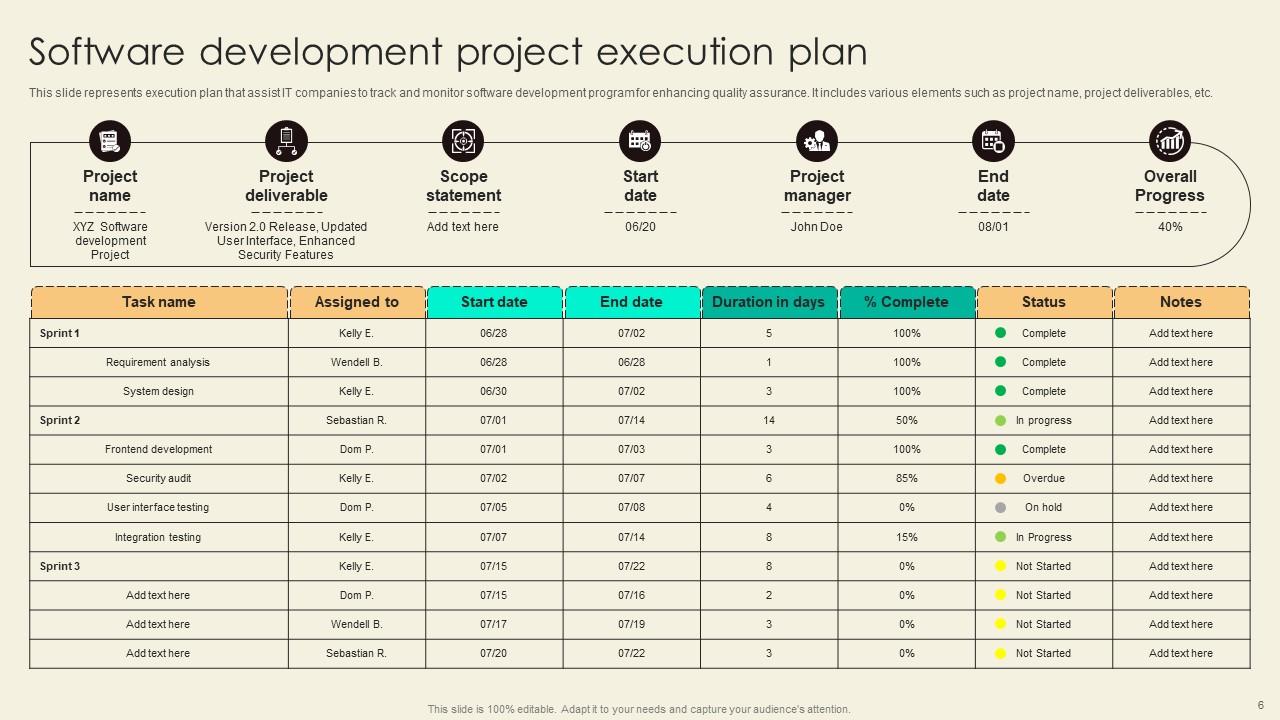 Software development project execution plan

This slide represents execution plan that assist IT companies to track and monitor software development program for enhancing quality assurance. It includes various elements such as project name, project deliverables, etc.

Project name
XYZ Software development Project

Project deliverable
Version 2.0 Release, Updated User Interface, Enhanced Security Features

Scope statement
Add text here

Start date
06/20

Project manager
John Doe

End date
08/01

Overall Progress
40%

| Task name | Assigned to | Start date | End date | Duration in days | % Complete | Status | Notes |
|---|---|---|---|---|---|---|---|
| Sprint 1 | Kelly E. | 06/28 | 07/02 | 5 | 100% | Complete | Add text here |
| Requirement analysis | Wendell B. | 06/28 | 06/28 | 1 | 100% | Complete | Add text here |
| System design | Kelly E. | 06/30 | 07/02 | 3 | 100% | Complete | Add text here |
| Sprint 2 | Sebastian R. | 07/01 | 07/14 | 14 | 50% | In progress | Add text here |
| Frontend development | Dom P. | 07/01 | 07/03 | 3 | 100% | Complete | Add text here |
| Security audit | Kelly E. | 07/02 | 07/07 | 6 | 85% | Overdue | Add text here |
| User interface testing | Dom P. | 07/05 | 07/08 | 4 | 0% | On hold | Add text here |
| Integration testing | Kelly E. | 07/07 | 07/14 | 8 | 15% | In Progress | Add text here |
| Sprint 3 | Kelly E. | 07/15 | 07/22 | 8 | 0% | Not Started | Add text here |
| Add text here | Dom P. | 07/15 | 07/16 | 2 | 0% | Not Started | Add text here |
| Add text here | Wendell B. | 07/17 | 07/19 | 3 | 0% | Not Started | Add text here |
| Add text here | Sebastian R. | 07/20 | 07/22 | 3 | 0% | Not Started | Add text here |

This slide is 100% editable. Adapt it to your needs and capture your audience's attention.

6